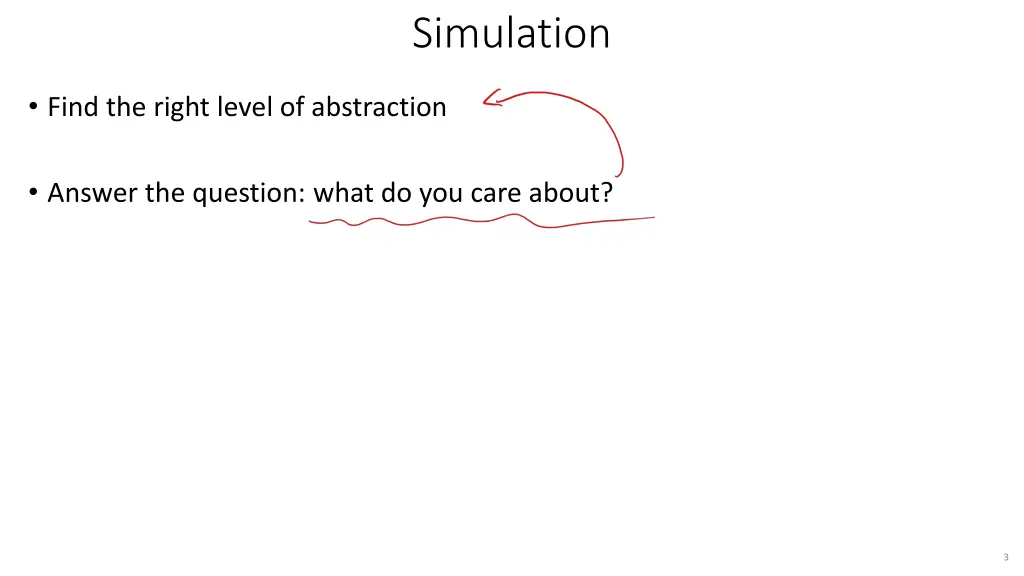 Simulation

• Find the right level of abstraction

• Answer the question: what do you care about?

3